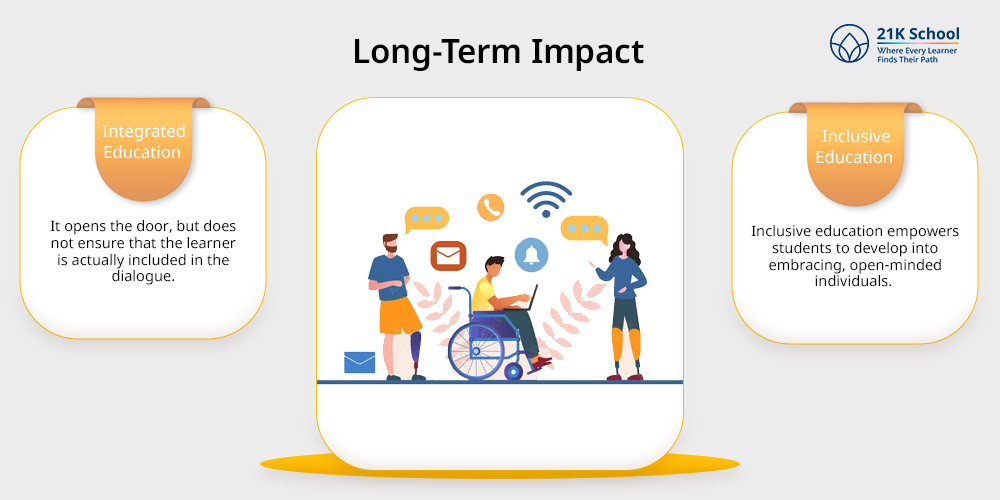 Long-Term Impact

21K School
Where Every Learner Finds Their Path

Integrated Education

It opens the door, but does not ensure that the learner is actually included in the dialogue.

Inclusive Education

Inclusive education empowers students to develop into embracing, open-minded individuals.